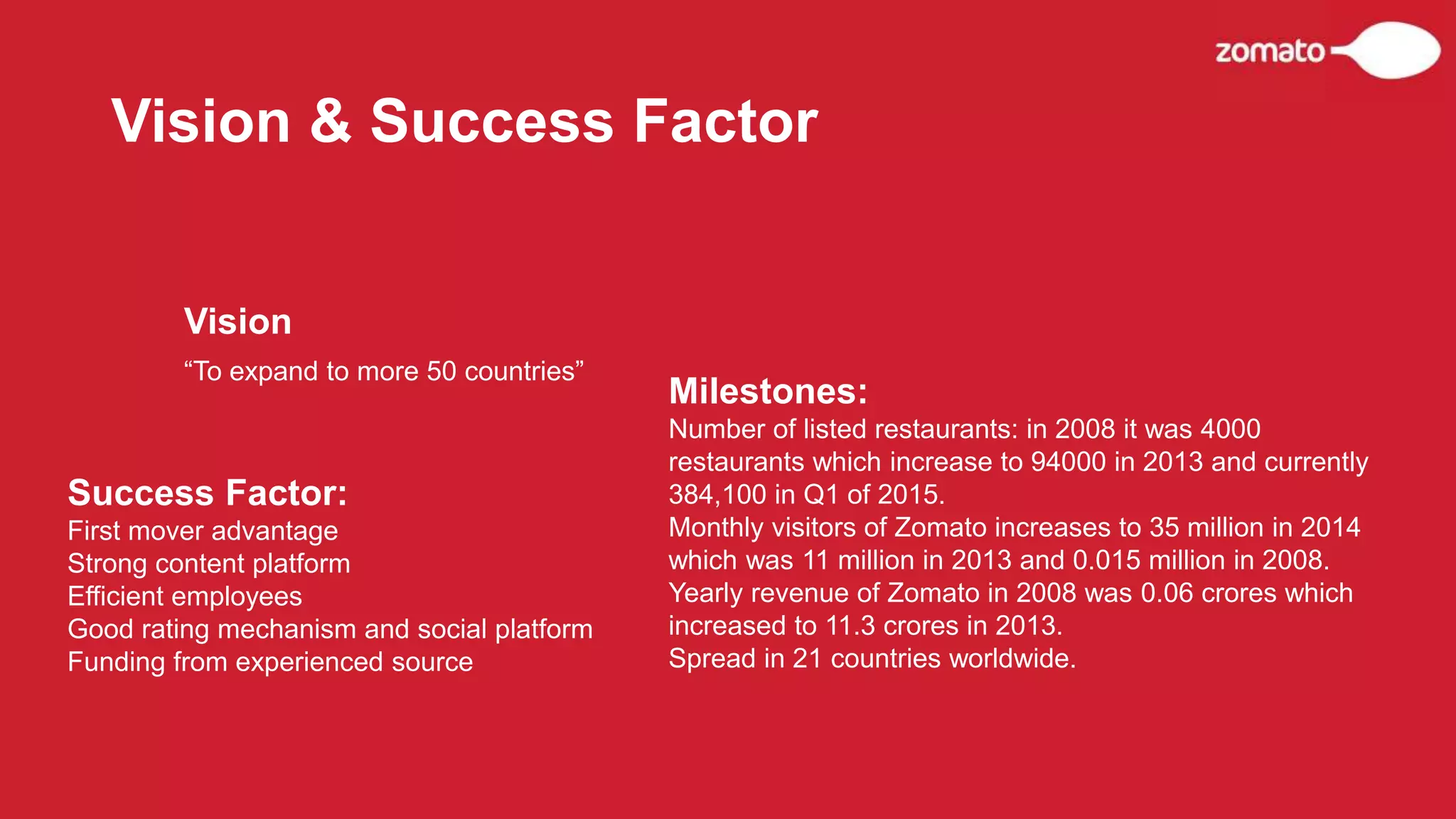 zomato

Vision & Success Factor

Vision

“To expand to more 50 countries”

Success Factor:
First mover advantage
Strong content platform
Efficient employees
Good rating mechanism and social platform
Funding from experienced source

Milestones:
Number of listed restaurants: in 2008 it was 4000 restaurants which increase to 94000 in 2013 and currently 384,100 in Q1 of 2015.
Monthly visitors of Zomato increases to 35 million in 2014 which was 11 million in 2013 and 0.015 million in 2008.
Yearly revenue of Zomato in 2008 was 0.06 crores which increased to 11.3 crores in 2013.
Spread in 21 countries worldwide.